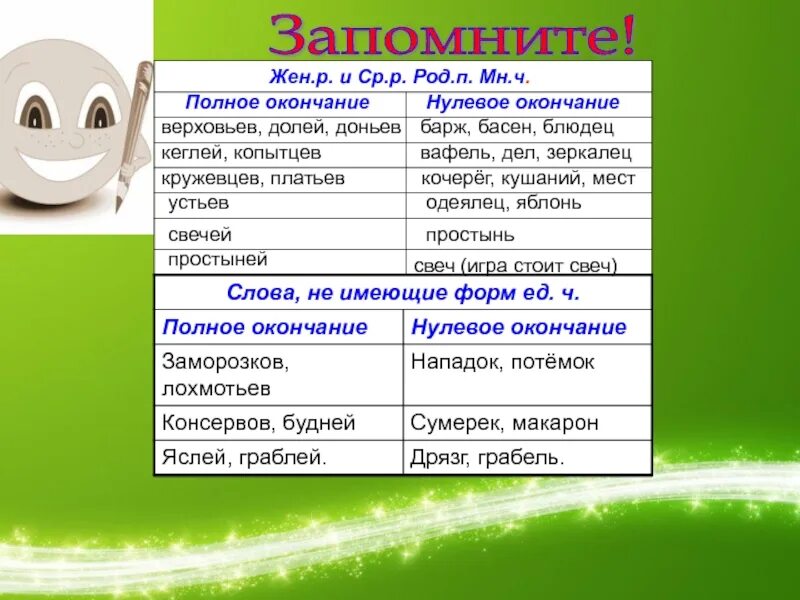 Запомните!

| Жен.р. и Ср.р. Род.п. Мн.ч. | |
|---|---|
| Полное окончание | Нулевое окончание |
| верховьев, долей, доньев | барж, басен, блюдец |
| кеглей, копытцев | вафель, дел, зеркалец |
| кружевцев, платьев | кочерёг, кушаний, мест |
| устьев | одеялец, яблонь |
| свечей | простынь |
| простыней | свеч (игра стоит свеч) |

| Слова, не имеющие форм ед. ч. | |
|---|---|
| Полное окончание | Нулевое окончание |
| Заморозков, лохмотьев | Нападок, потёмок |
| Консервов, будней | Сумерек, макарон |
| Яслей, граблей. | Дрязг, грабель. |